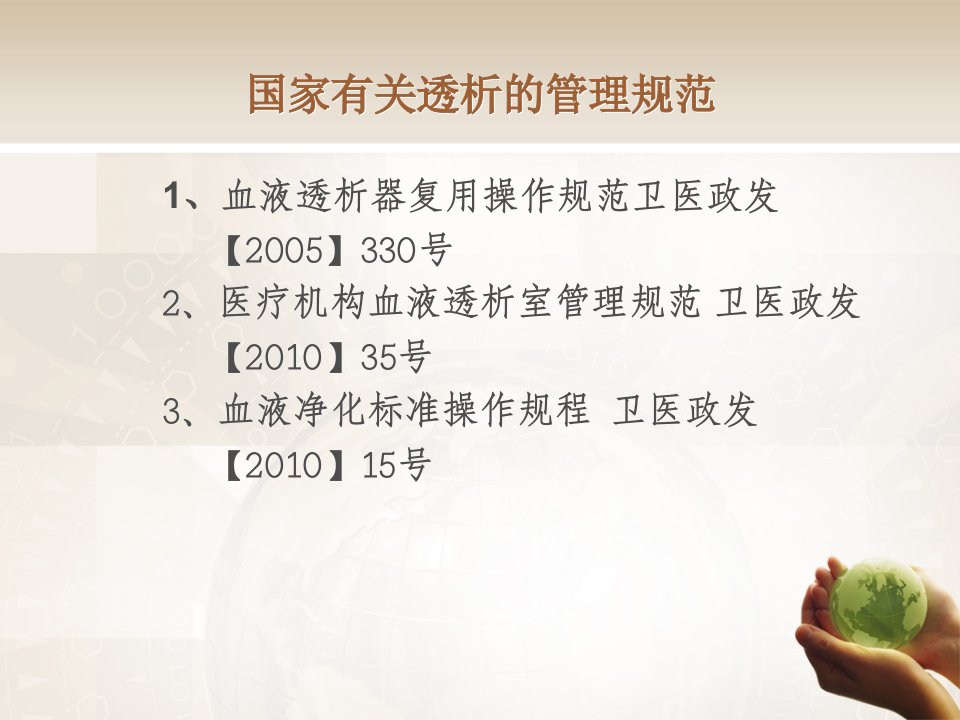 国家有关透析的管理规范

1、血液透析器复用操作规范卫医政发【2005】330号

2、医疗机构血液透析室管理规范 卫医政发【2010】35号

3、血液净化标准操作规程 卫医政发【2010】15号